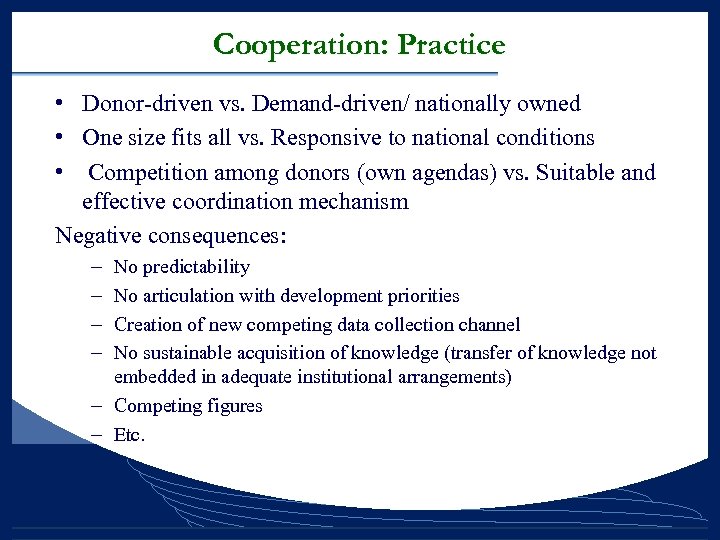 Cooperation: Practice

• Donor-driven vs. Demand-driven/ nationally owned
• One size fits all vs. Responsive to national conditions
• Competition among donors (own agendas) vs. Suitable and effective coordination mechanism

Negative consequences:
– No predictability
– No articulation with development priorities
– Creation of new competing data collection channel
– No sustainable acquisition of knowledge (transfer of knowledge not embedded in adequate institutional arrangements)
– Competing figures
– Etc.